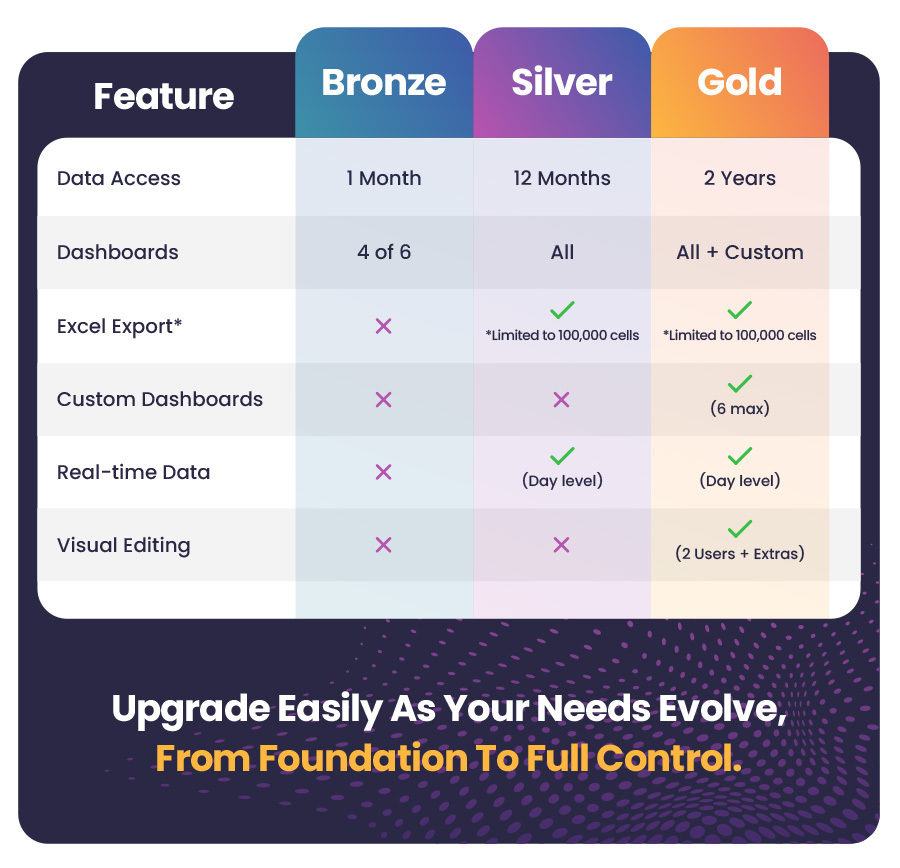 | Feature | Bronze | Silver | Gold |
|---|---|---|---|
| Data Access | 1 Month | 12 Months | 2 Years |
| Dashboards | 4 of 6 | All | All + Custom |
| Excel Export* | ✗ | ✓ *Limited to 100,000 cells | ✓ *Limited to 100,000 cells |
| Custom Dashboards | ✗ | ✗ | ✓ (6 max) |
| Real-time Data | ✗ | ✓ (Day level) | ✓ (Day level) |
| Visual Editing | ✗ | ✗ | ✓ (2 Users + Extras) |

Upgrade Easily As Your Needs Evolve,
From Foundation To Full Control.